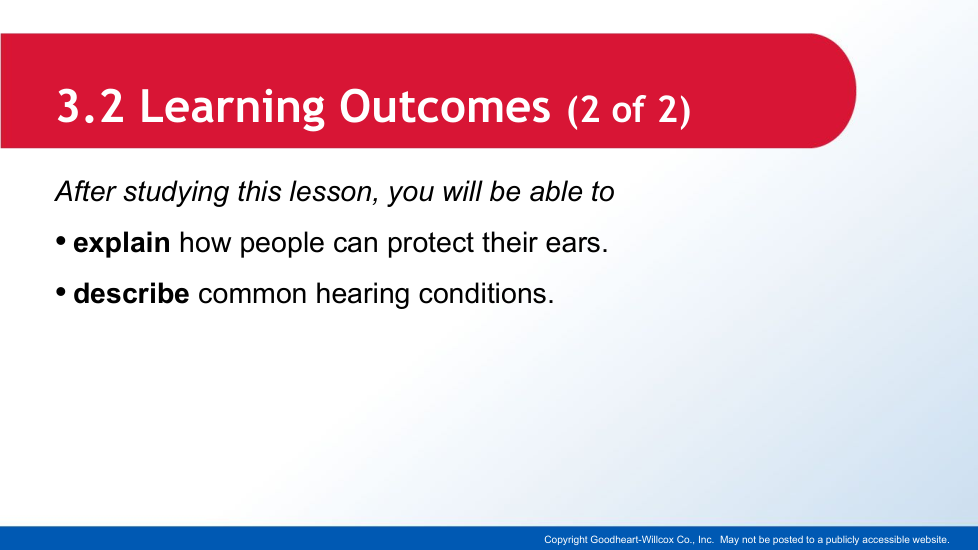 3.2 Learning Outcomes (2 of 2)

After studying this lesson, you will be able to

• explain how people can protect their ears.

• describe common hearing conditions.

Copyright Goodheart-Willcox Co., Inc. May not be posted to a publicly accessible website.